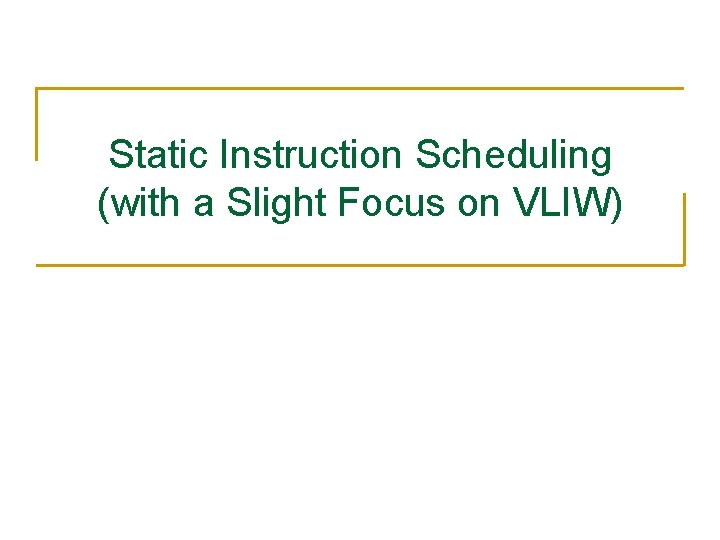 Static Instruction Scheduling
(with a Slight Focus on VLIW)